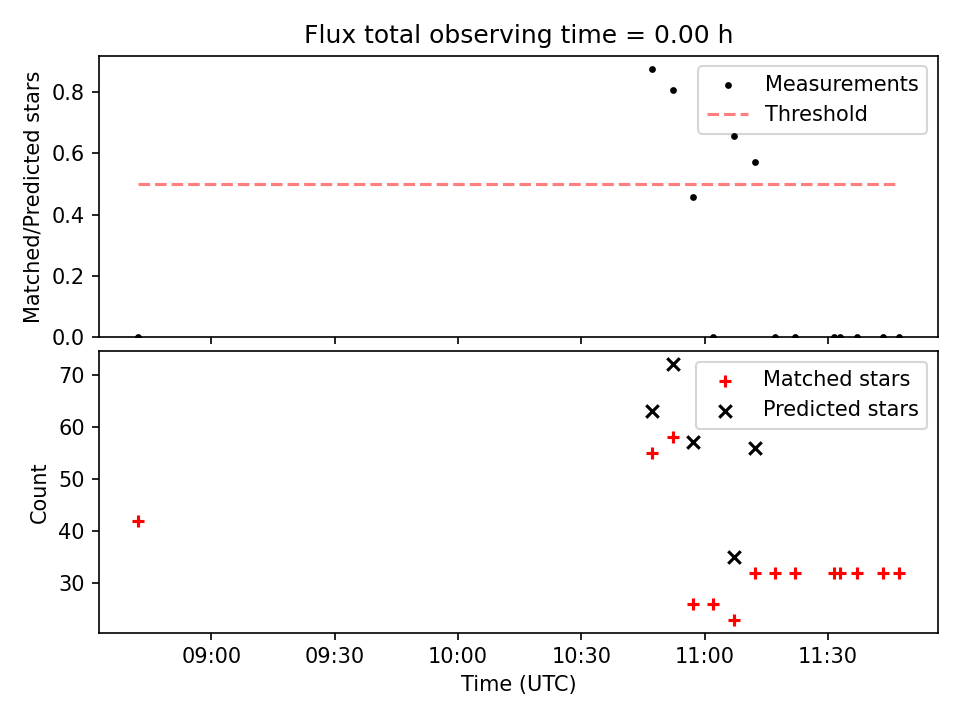 Flux total observing time = 0.00 h

Matched/Predicted stars

0.8
0.6
0.4
0.2
0.0

Measurements
Threshold

Count

70
60
50
40
30

Matched stars
Predicted stars

09:00
09:30
10:00
10:30
11:00
11:30

Time (UTC)